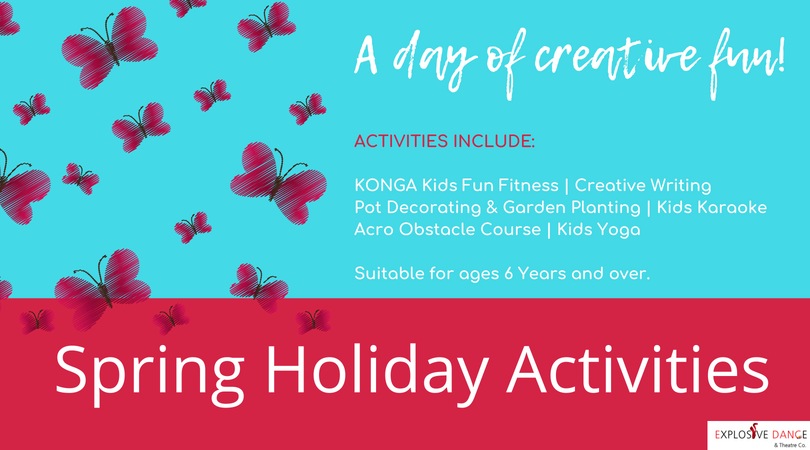 A day of creative fun!

ACTIVITIES INCLUDE:

KONGA Kids Fun Fitness | Creative Writing
Pot Decorating & Garden Planting | Kids Karaoke
Acro Obstacle Course | Kids Yoga

Suitable for ages 6 Years and over.

Spring Holiday Activities

EXPLOSIVE DANCE
& Theatre Co.